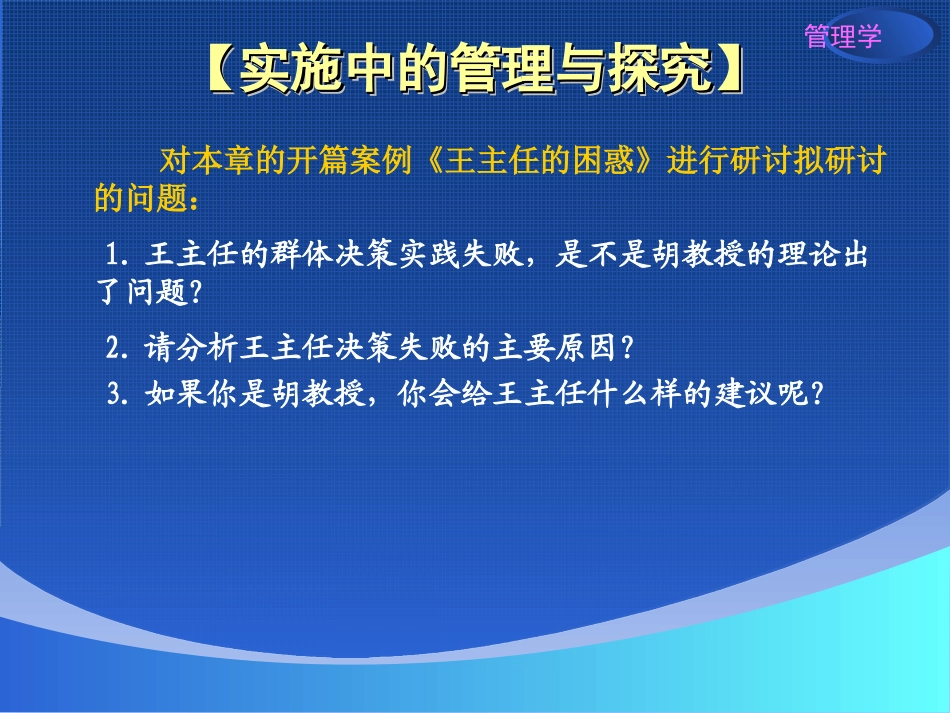 管理学

【实施中的管理与探究】

对本章的开篇案例《王主任的困惑》进行研讨拟研讨的问题：

1. 王主任的群体决策实践失败，是不是胡教授的理论出了问题？

2. 请分析王主任决策失败的主要原因？

3. 如果你是胡教授，你会给王主任什么样的建议呢？